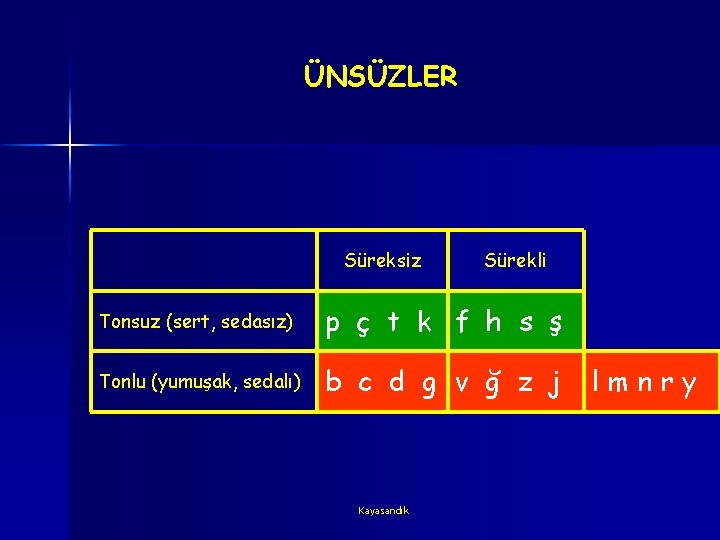 ÜNSÜZLER

| | Süreksiz | Sürekli | |
|---|---|---|---|
| Tonsuz (sert, sedasız) | p ç t k | f h s ş | |
| Tonlu (yumuşak, sedalı) | b c d g | v ğ z j | l m n r y |

Kayasandık